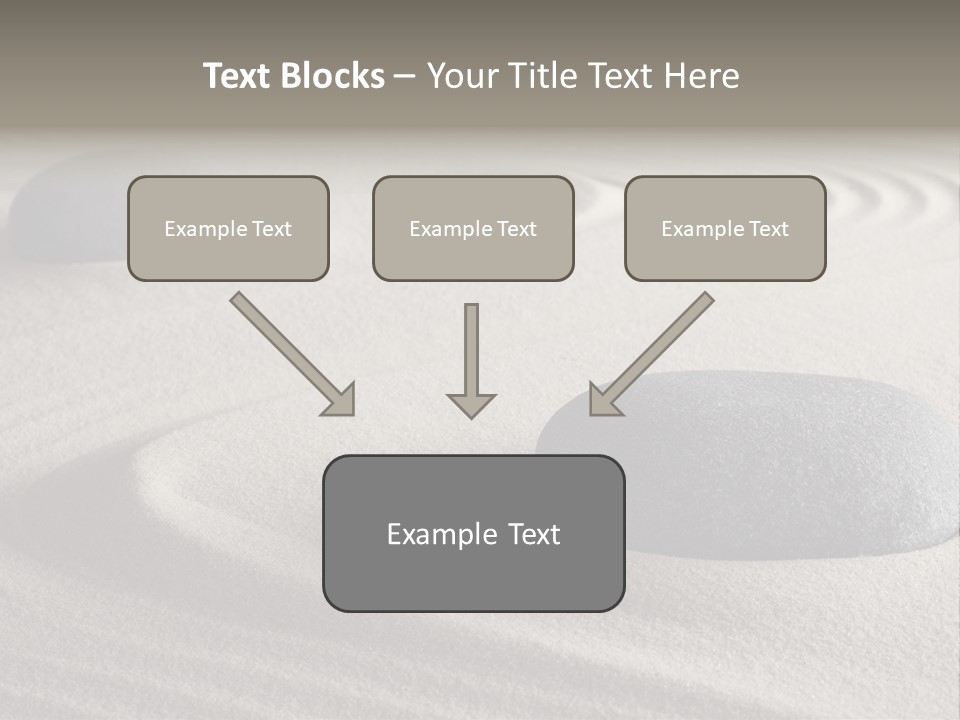 Text Blocks – Your Title Text Here

Example Text

Example Text

Example Text

Example Text